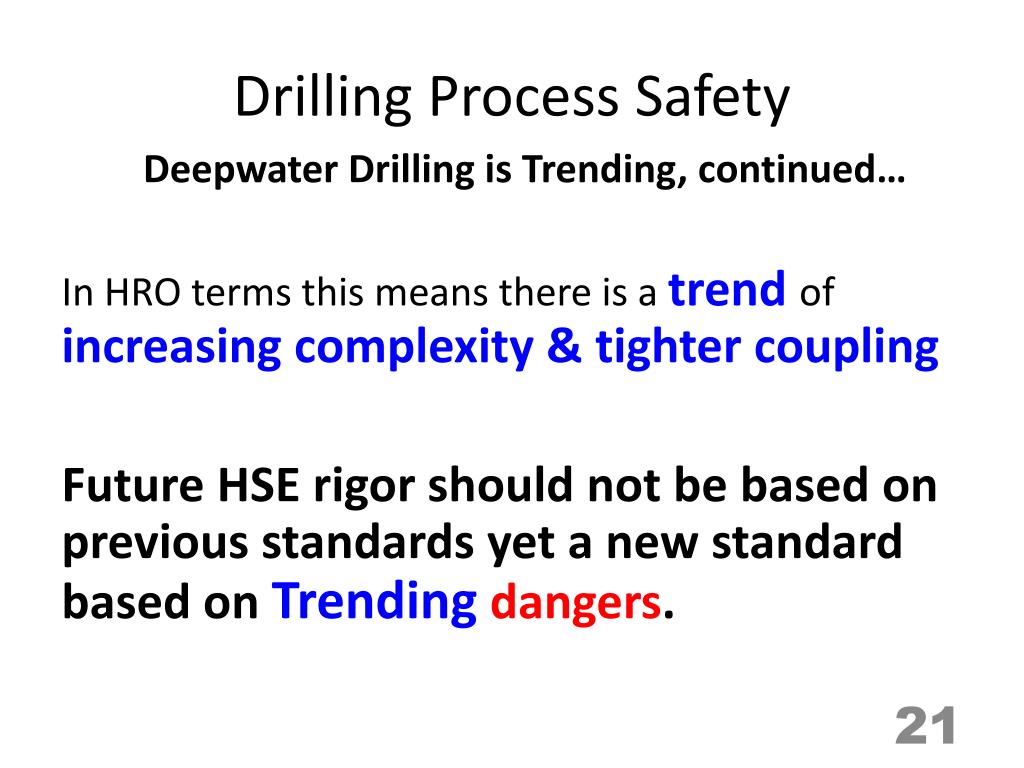 Drilling Process Safety

Deepwater Drilling is Trending, continued…

In HRO terms this means there is a trend of increasing complexity & tighter coupling

Future HSE rigor should not be based on previous standards yet a new standard based on Trending dangers.

21